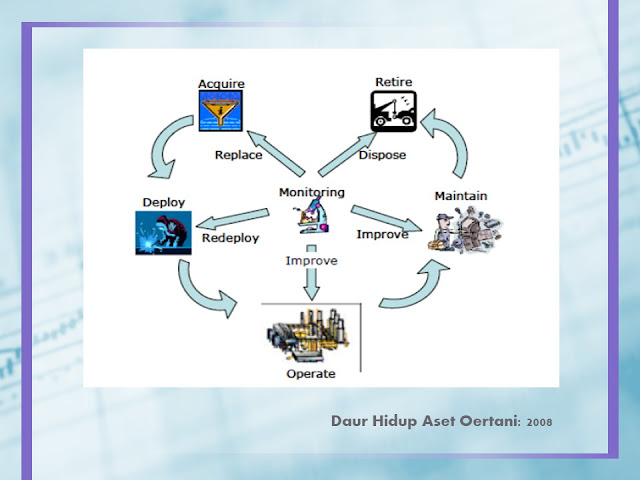 Acquire

Retire

Replace

Dispose

Monitoring

Deploy

Maintain

Redeploy

Improve

Improve

Operate

Daur Hidup Aset Oertani: 2008